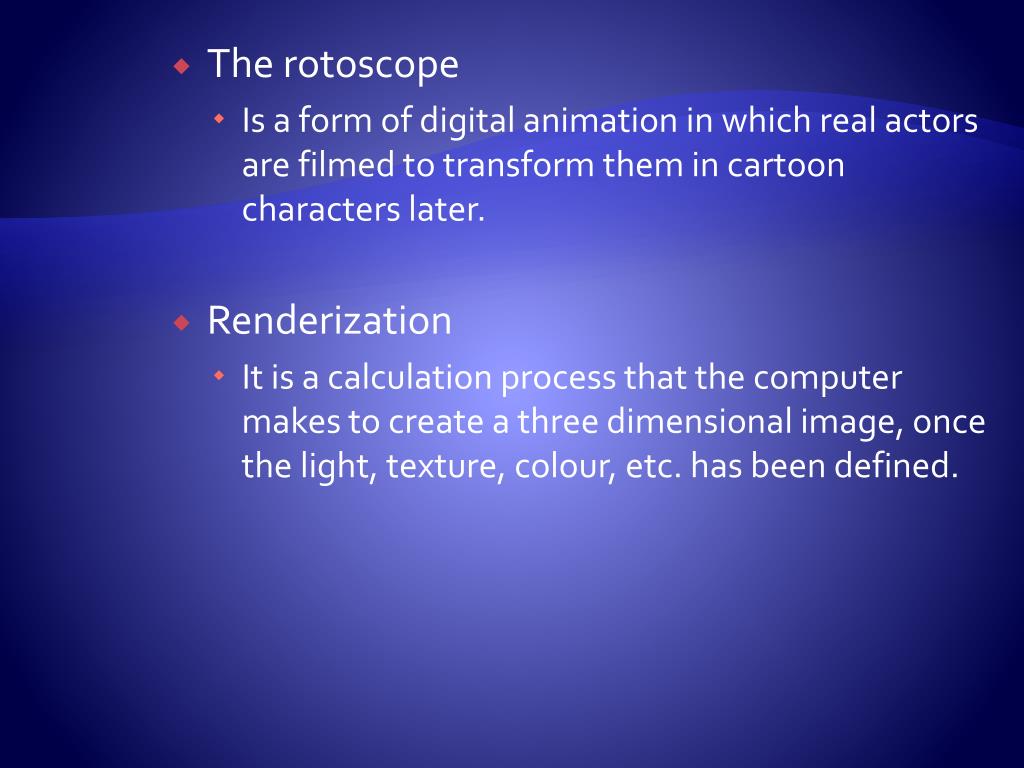 The rotoscope

Is a form of digital animation in which real actors are filmed to transform them in cartoon characters later.

Renderization

It is a calculation process that the computer makes to create a three dimensional image, once the light, texture, colour, etc. has been defined.